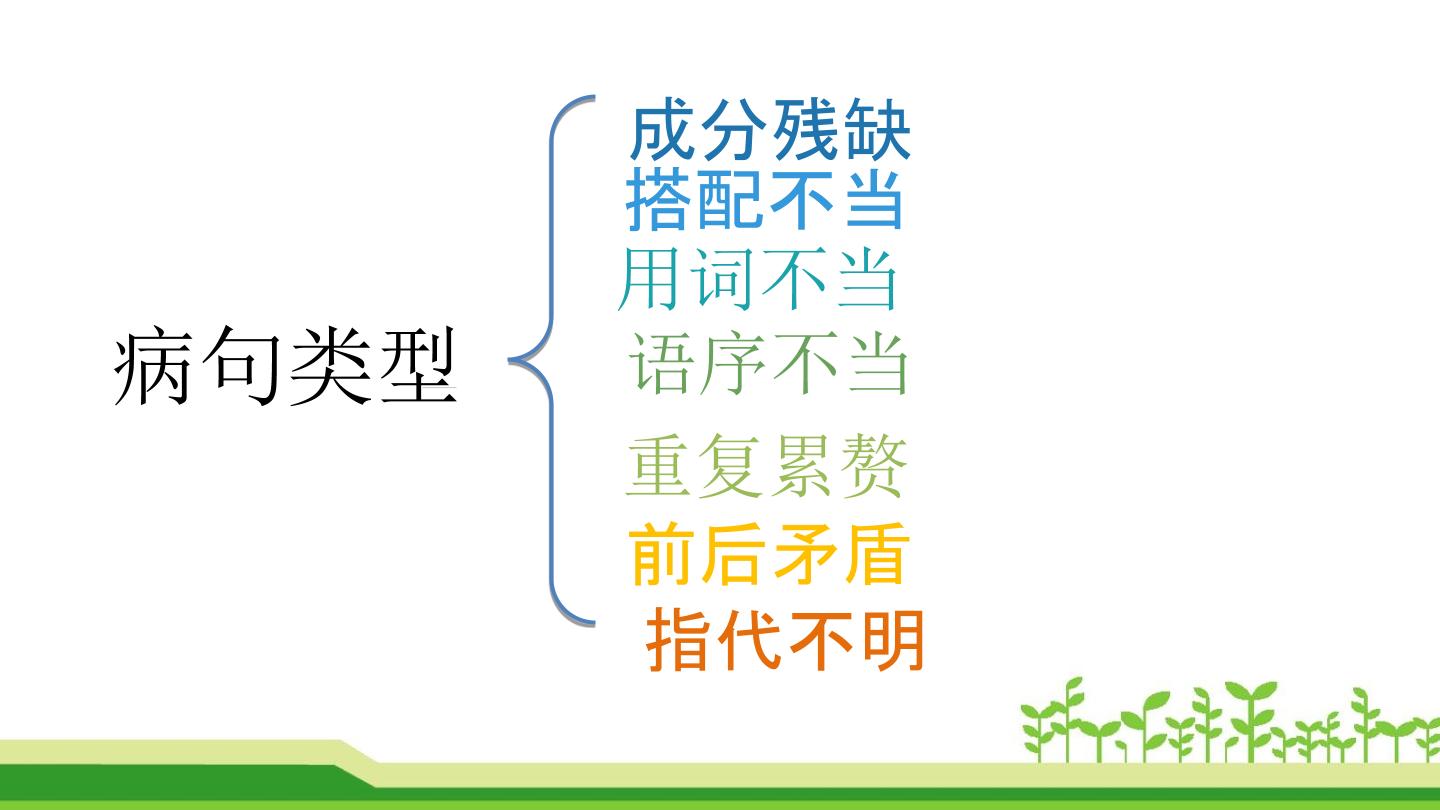 病句类型

成分残缺
搭配不当
用词不当
语序不当
重复累赘
前后矛盾
指代不明